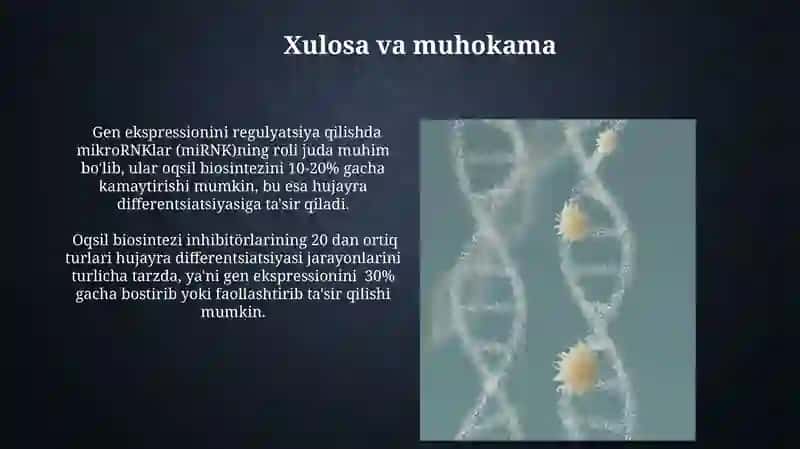 Xulosa va muhokama

Gen ekspressionini regulyatsiya qilishda mikroRNKlar (miRNK)ning roli juda muhim bo'lib, ular oqsil biosintezini 10-20% gacha kamaytirishi mumkin, bu esa hujayra differentsiatsiyasiga ta'sir qiladi.

Oqsil biosintezi inhibitörlarining 20 dan ortiq turlari hujayra differentsiatsiyasi jarayonlarini turlicha tarzda, ya'ni gen ekspressionini 30% gacha bostirib yoki faollashtirib ta'sir qilishi mumkin.